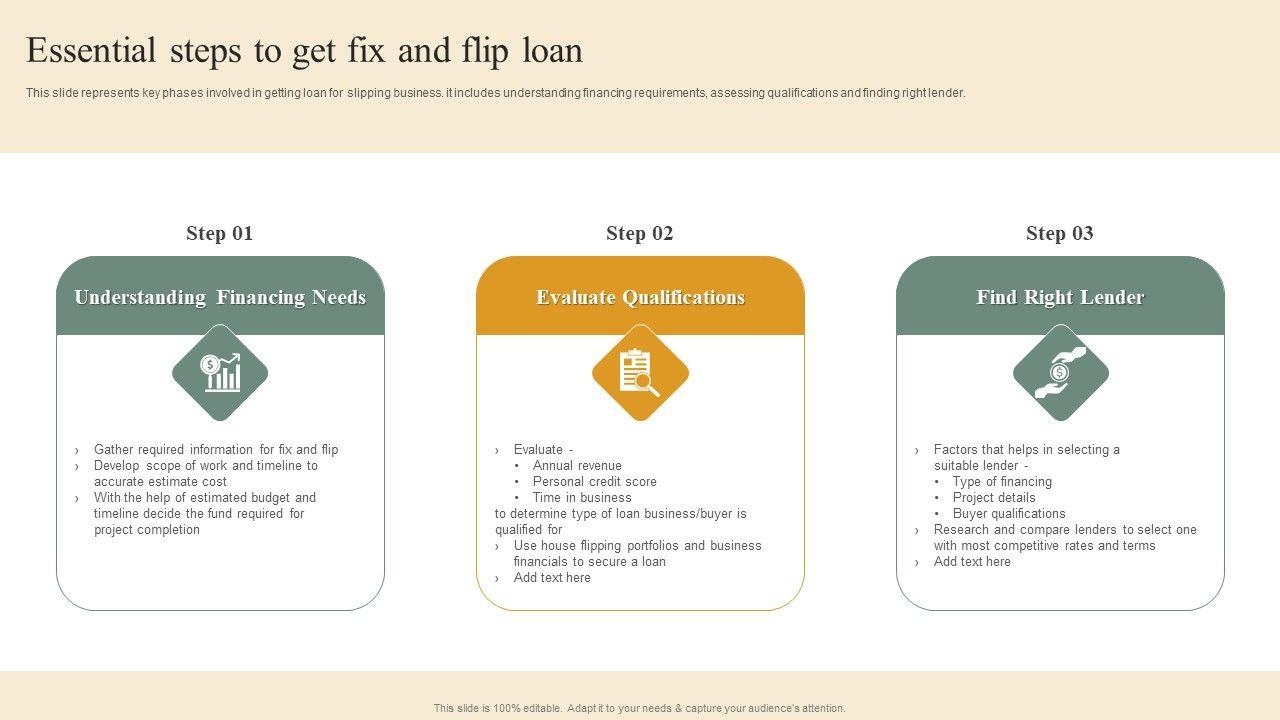 Essential steps to get fix and flip loan

This slide represents key phases involved in getting loan for slipping business. it includes understanding financing requirements, assessing qualifications and finding right lender.

Step 01

Understanding Financing Needs

› Gather required information for fix and flip
› Develop scope of work and timeline to accurate estimate cost
› With the help of estimated budget and timeline decide the fund required for project completion

Step 02

Evaluate Qualifications

› Evaluate -
• Annual revenue
• Personal credit score
• Time in business
to determine type of loan business/buyer is qualified for
› Use house flipping portfolios and business financials to secure a loan
› Add text here

Step 03

Find Right Lender

› Factors that helps in selecting a suitable lender -
• Type of financing
• Project details
• Buyer qualifications
› Research and compare lenders to select one with most competitive rates and terms
› Add text here

This slide is 100% editable. Adapt it to your needs & capture your audience's attention.